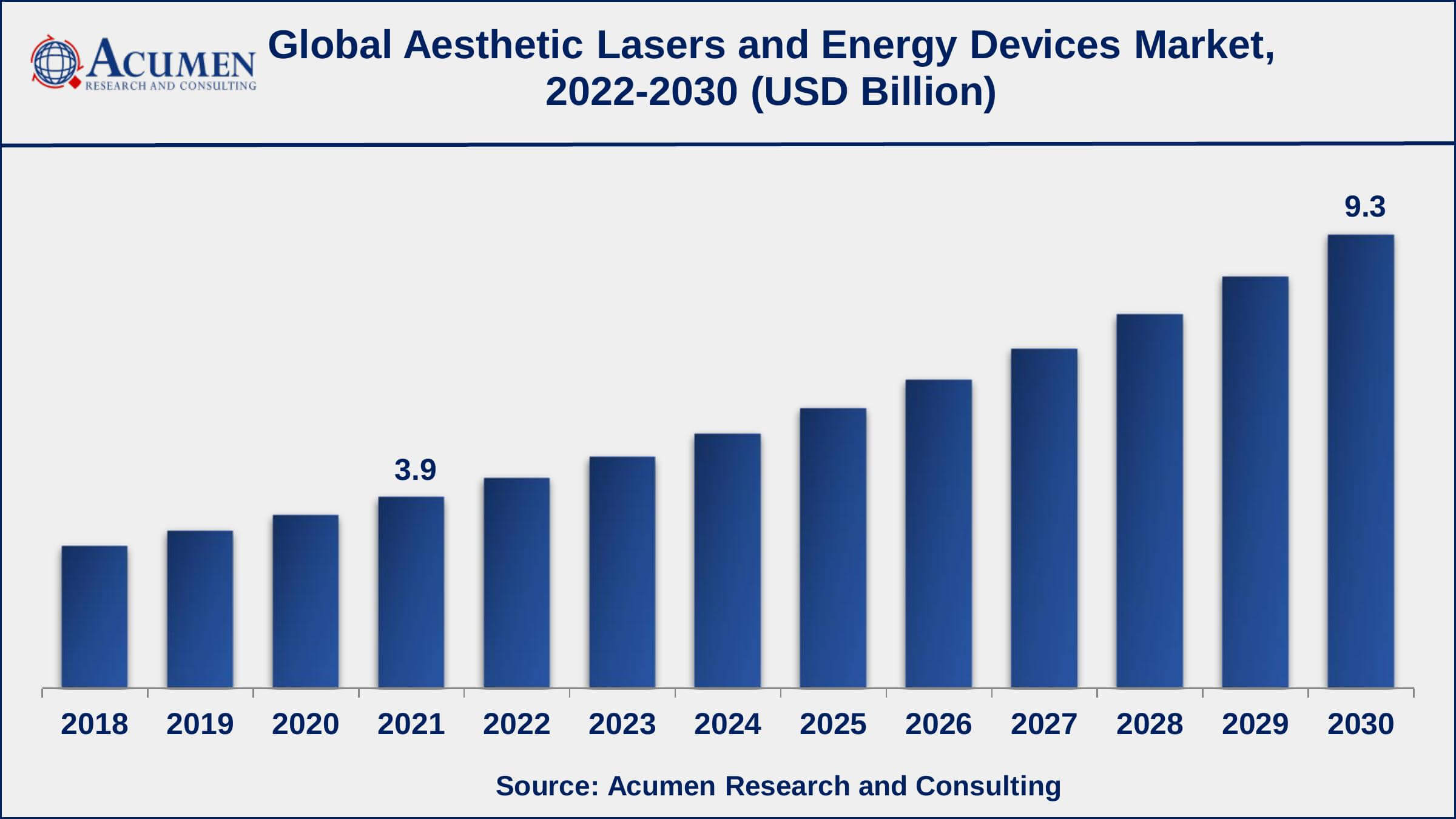 ACUMEN
RESEARCH AND CONSULTING

Global Aesthetic Lasers and Energy Devices Market, 2022-2030 (USD Billion)

3.9

9.3

2018 2019 2020 2021 2022 2023 2024 2025 2026 2027 2028 2029 2030

Source: Acumen Research and Consulting